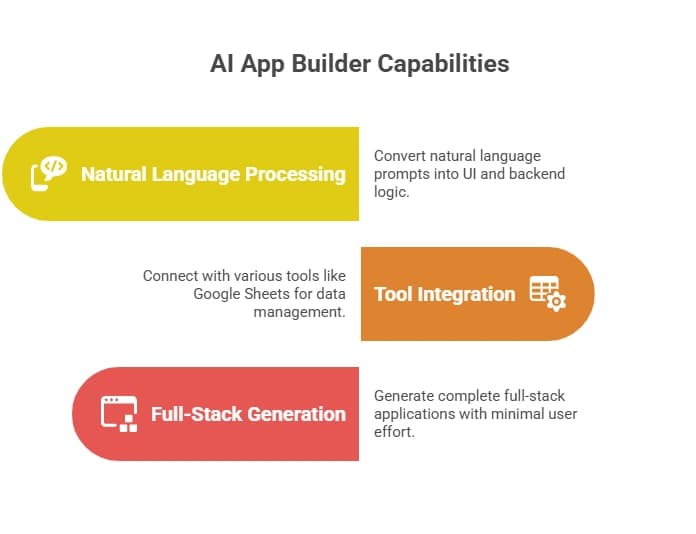 AI App Builder Capabilities

Natural Language Processing

Convert natural language prompts into UI and backend logic.

Connect with various tools like Google Sheets for data management.

Tool Integration

Full-Stack Generation

Generate complete full-stack applications with minimal user effort.